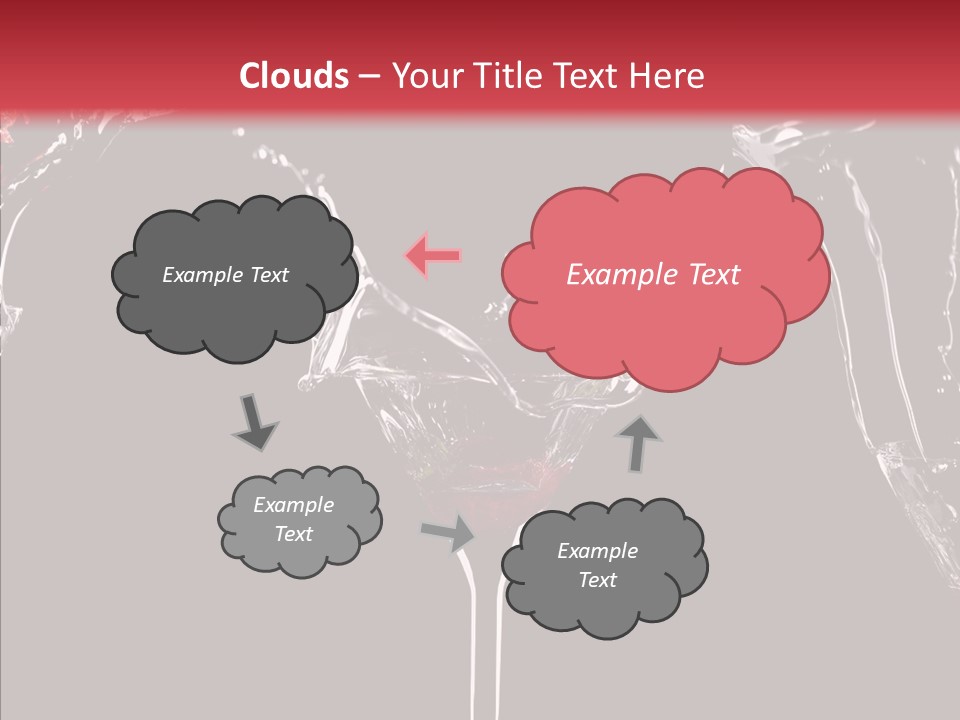 Clouds – Your Title Text Here

Example Text

Example Text

Example Text

Example Text